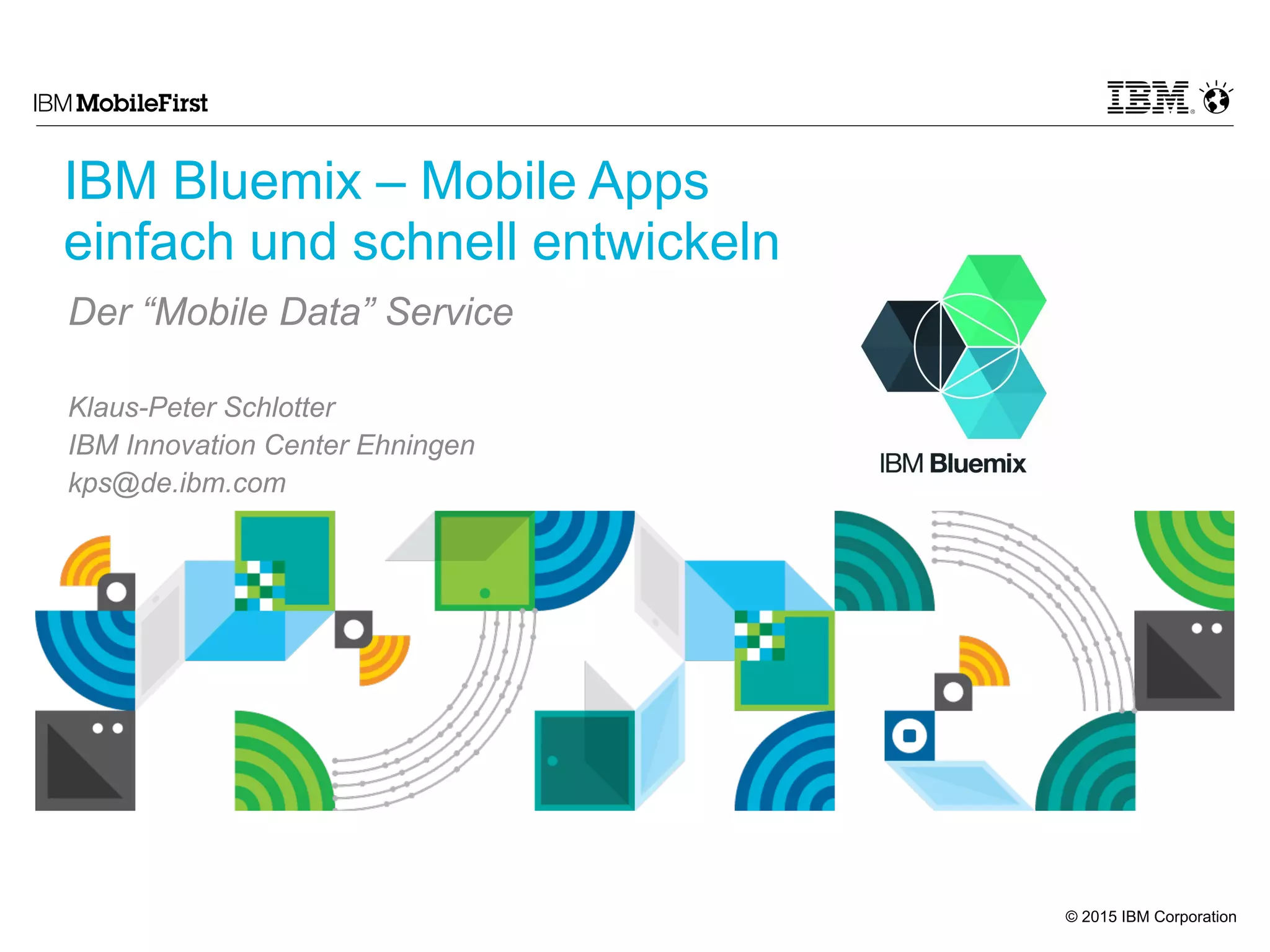 IBM MobileFirst

IBM

IBM Bluemix – Mobile Apps einfach und schnell entwickeln

Der “Mobile Data” Service

Klaus-Peter Schlotter
IBM Innovation Center Ehningen
kps@de.ibm.com

IBM Bluemix

© 2015 IBM Corporation